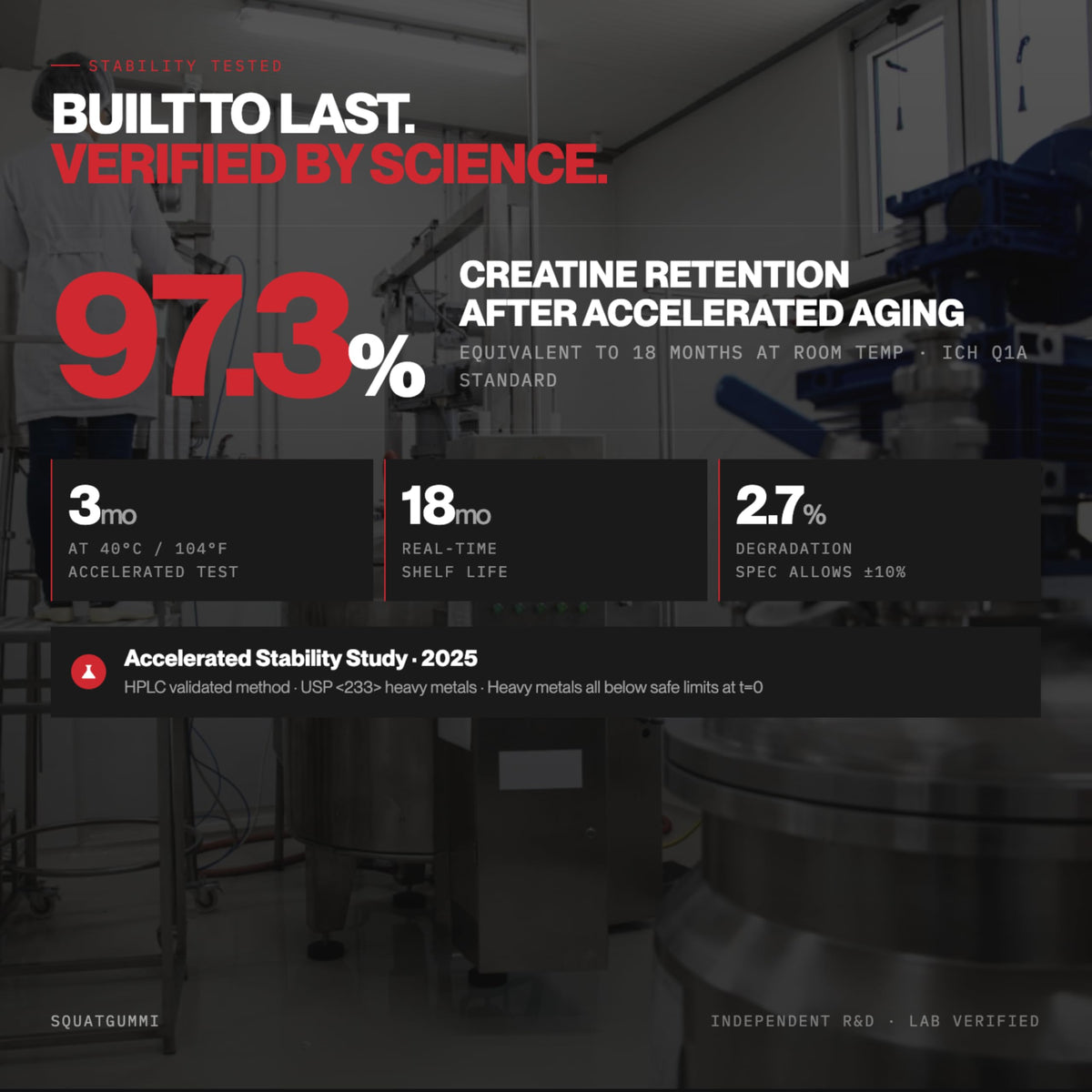 STABILITY TESTED

BUILT TO LAST.
VERIFIED BY SCIENCE.

97.3%

CREATINE RETENTION AFTER ACCELERATED AGING

EQUIVALENT TO 18 MONTHS AT ROOM TEMP · ICH Q1A STANDARD

3mo
AT 40°C / 104°F
ACCELERATED TEST

18mo
REAL-TIME
SHELF LIFE

2.7%
DEGRADATION
SPEC ALLOWS ±10%

Accelerated Stability Study · 2025
HPLC validated method · USP <233> heavy metals · Heavy metals all below safe limits at t=0

SQUATGUMMI

INDEPENDENT R&D · LAB VERIFIED